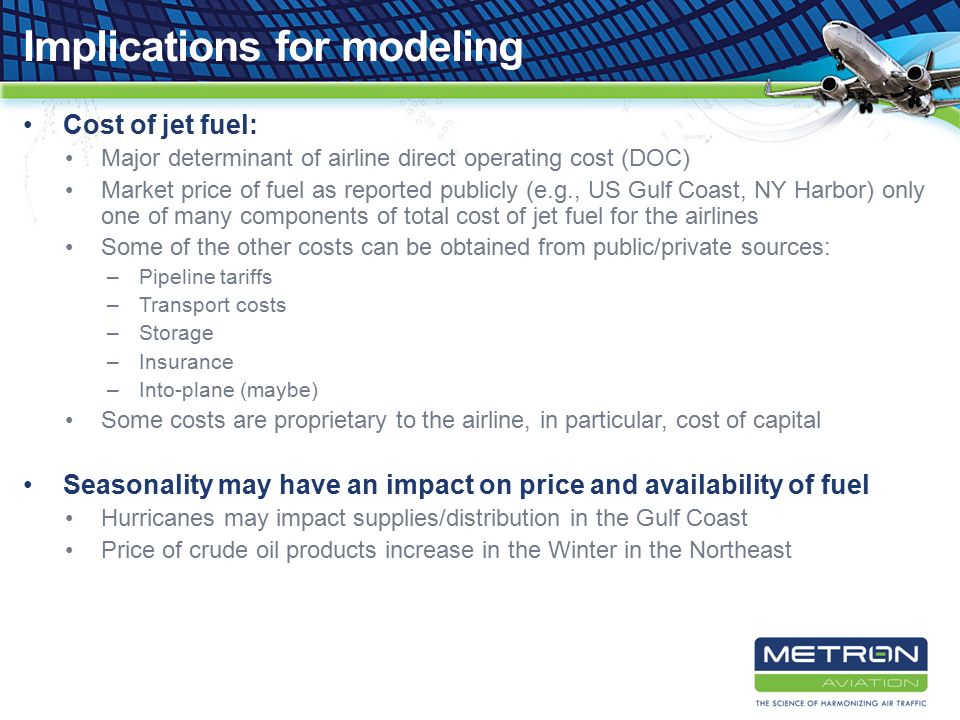 Implications for modeling

• Cost of jet fuel:
  • Major determinant of airline direct operating cost (DOC)
  • Market price of fuel as reported publicly (e.g., US Gulf Coast, NY Harbor) only one of many components of total cost of jet fuel for the airlines
  • Some of the other costs can be obtained from public/private sources:
    – Pipeline tariffs
    – Transport costs
    – Storage
    – Insurance
    – Into-plane (maybe)
  • Some costs are proprietary to the airline, in particular, cost of capital

• Seasonality may have an impact on price and availability of fuel
  • Hurricanes may impact supplies/distribution in the Gulf Coast
  • Price of crude oil products increase in the Winter in the Northeast

METRON
AVIATION
THE SCIENCE OF HARMONIZING AIR TRAFFIC